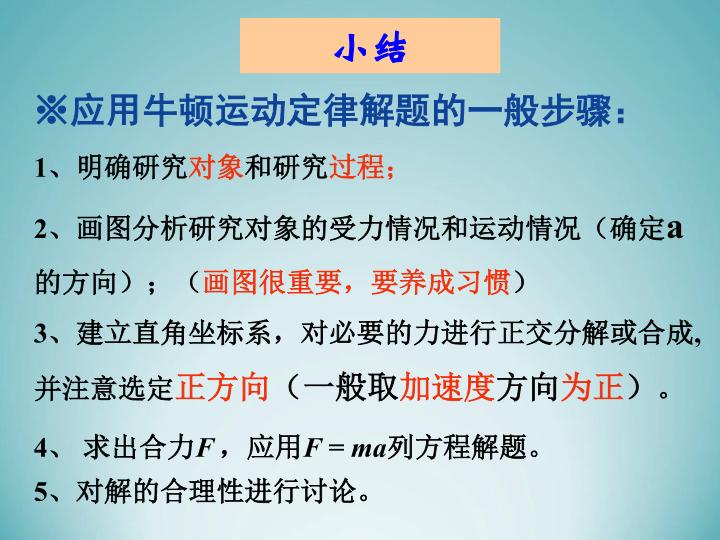 小结

※应用牛顿运动定律解题的一般步骤：

1、明确研究对象和研究过程；

2、画图分析研究对象的受力情况和运动情况（确定a的方向）；（画图很重要，要养成习惯）

3、建立直角坐标系，对必要的力进行正交分解或合成，并注意选定正方向（一般取加速度方向为正）。

4、 求出合力$F$，应用$F = ma$列方程解题。

5、对解的合理性进行讨论。